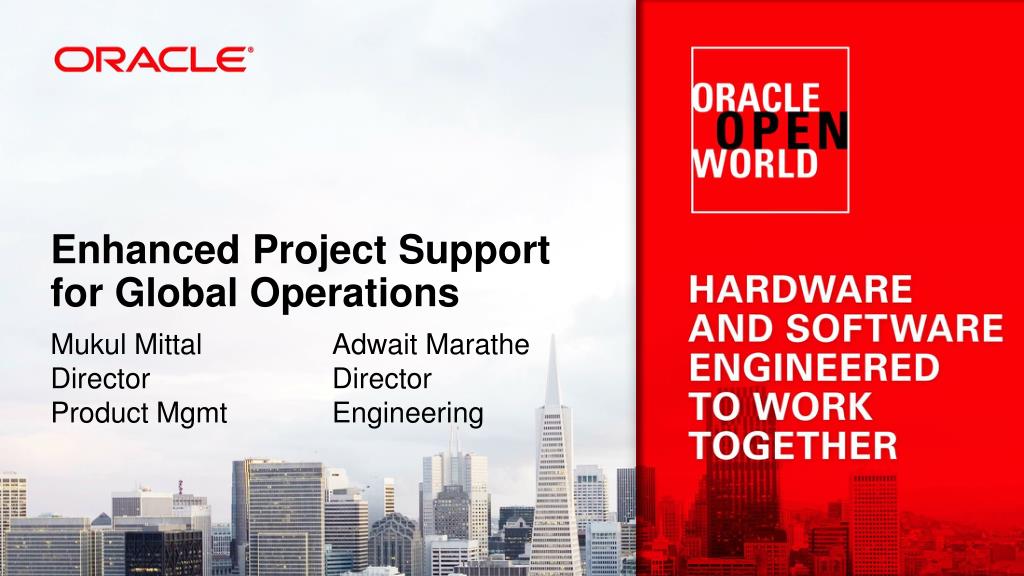 ORACLE®

Enhanced Project Support for Global Operations

Mukul Mittal
Director
Product Mgmt

Adwait Marathe
Director
Engineering

ORACLE
OPEN
WORLD

HARDWARE AND SOFTWARE ENGINEERED TO WORK TOGETHER